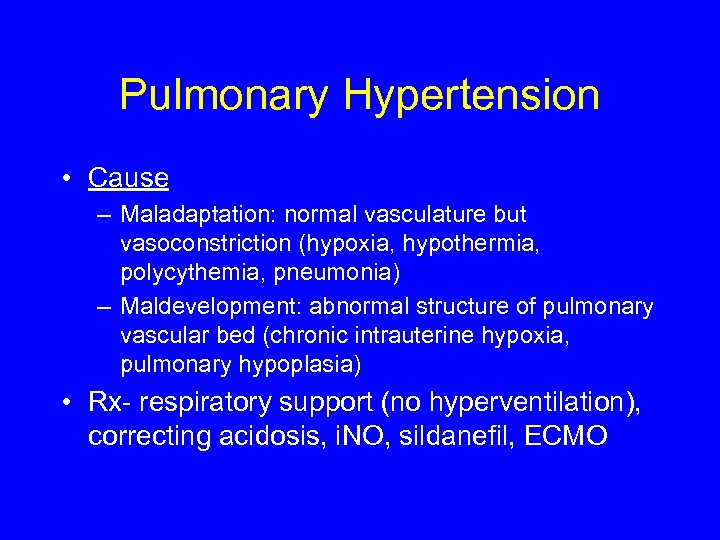 Pulmonary Hypertension

• Cause
– Maladaptation: normal vasculature but vasoconstriction (hypoxia, hypothermia, polycythemia, pneumonia)
– Maldevelopment: abnormal structure of pulmonary vascular bed (chronic intrauterine hypoxia, pulmonary hypoplasia)

• Rx- respiratory support (no hyperventilation), correcting acidosis, iNO, sildanefil, ECMO